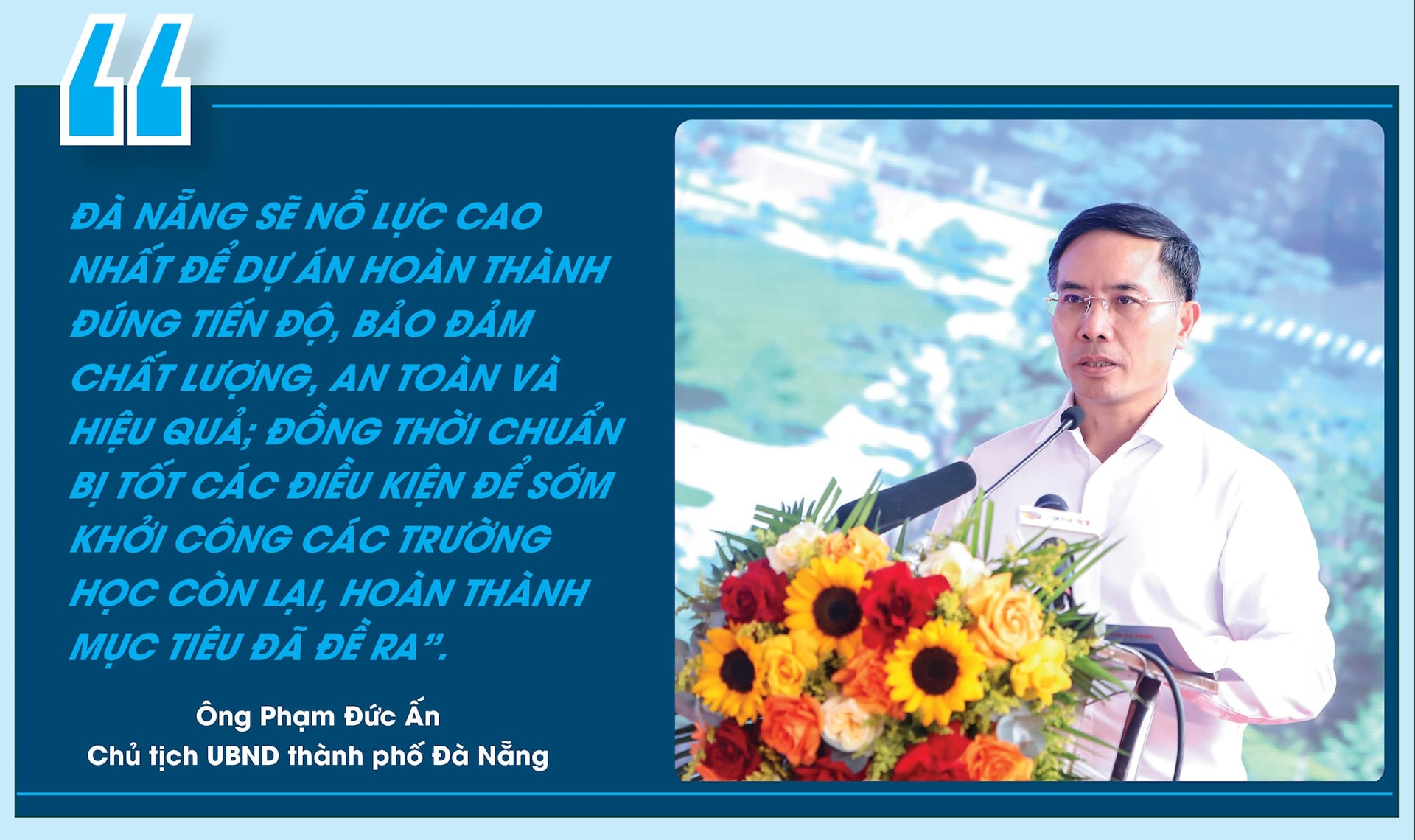 “

ĐÀ NẴNG SẼ NỖ LỰC CAO NHẤT ĐỂ DỰ ÁN HOÀN THÀNH ĐÚNG TIẾN ĐỘ, BẢO ĐẢM CHẤT LƯỢNG, AN TOÀN VÀ HIỆU QUẢ; ĐỒNG THỜI CHUẨN BỊ TỐT CÁC ĐIỀU KIỆN ĐỂ SỚM KHỞI CÔNG CÁC TRƯỜNG HỌC CÒN LẠI, HOÀN THÀNH MỤC TIÊU ĐÃ ĐỀ RA”.

Ông Phạm Đức Ấn
Chủ tịch UBND thành phố Đà Nẵng